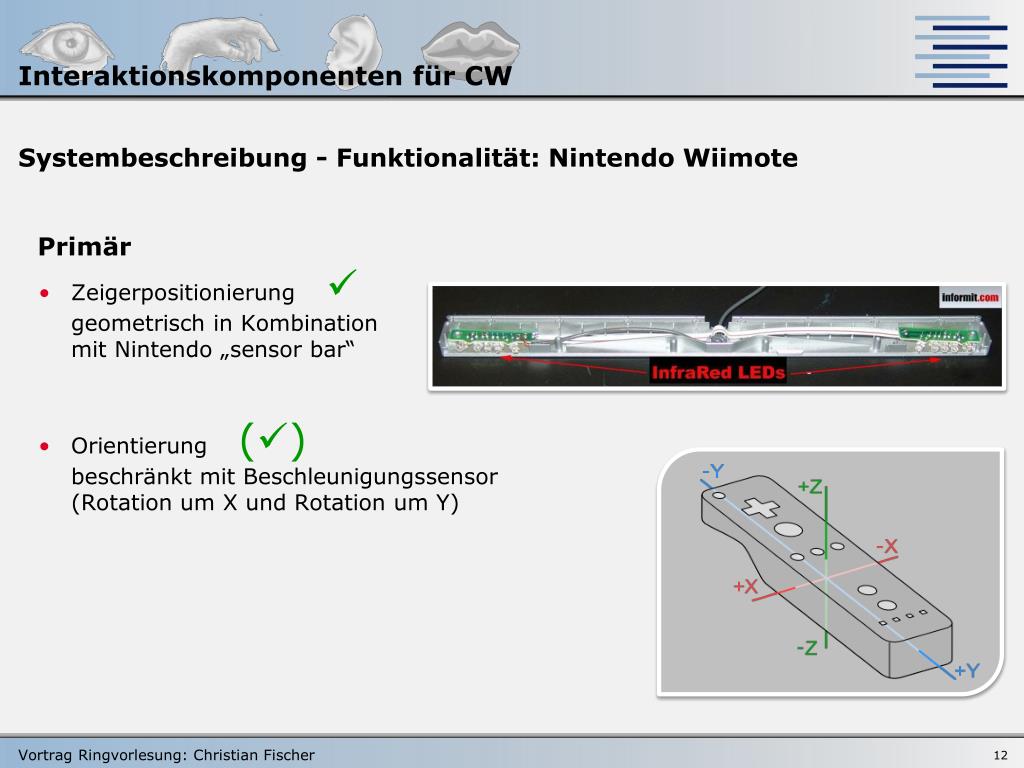 Interaktionskomponenten für CW

Systembeschreibung - Funktionalität: Nintendo Wiimote

Primär

• Zeigerpositionierung ✓
geometrisch in Kombination mit Nintendo „sensor bar“

informit.com

InfraRed LEDs

• Orientierung (✓)
beschränkt mit Beschleunigungssensor (Rotation um X und Rotation um Y)

-Y
+Z
-X
+X
-Z
+Y

Vortrag Ringvorlesung: Christian Fischer

12